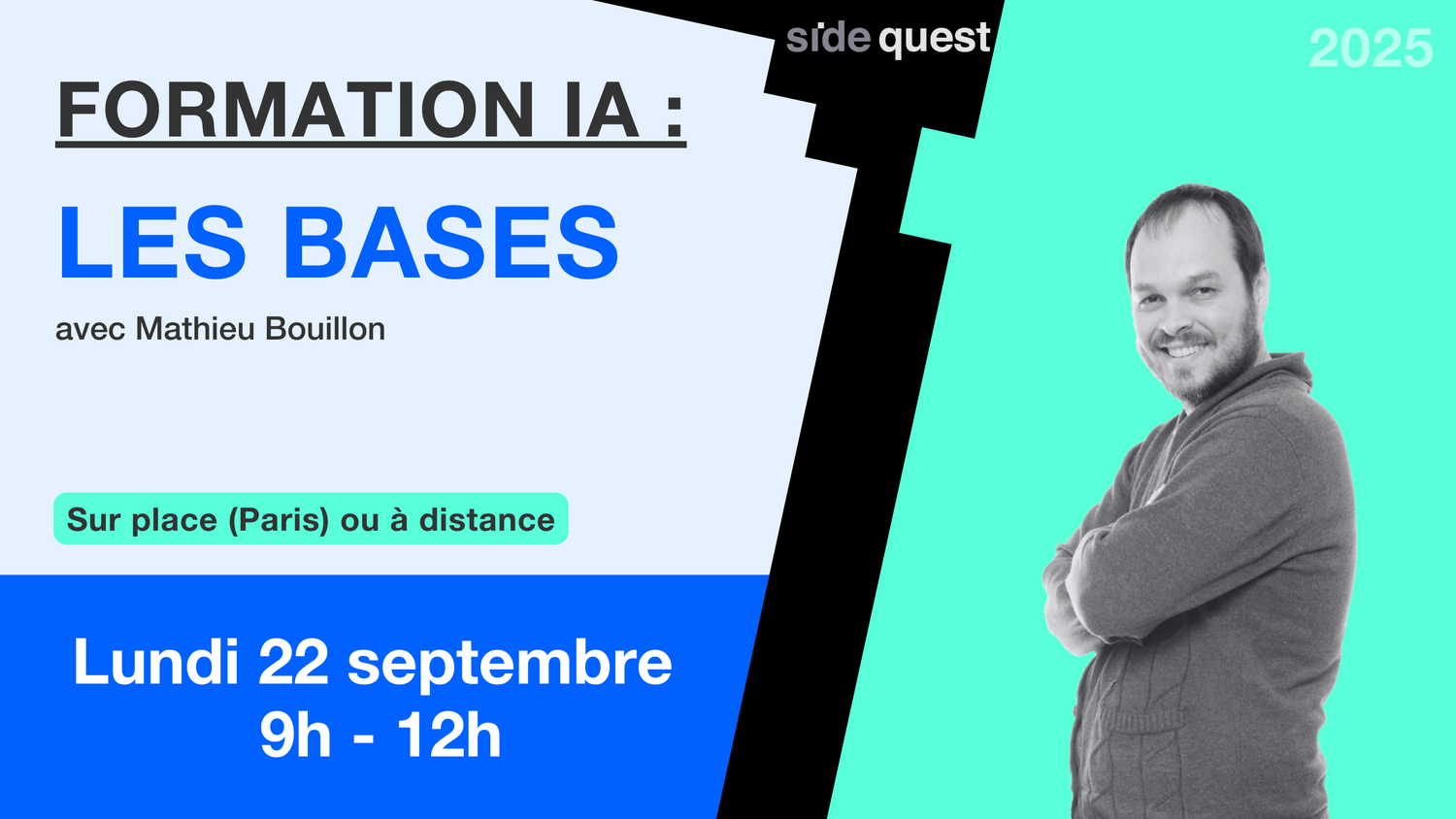 side quest

2025

FORMATION IA :

LES BASES

avec Mathieu Bouillon

Sur place (Paris) ou à distance

Lundi 22 septembre
9h - 12h